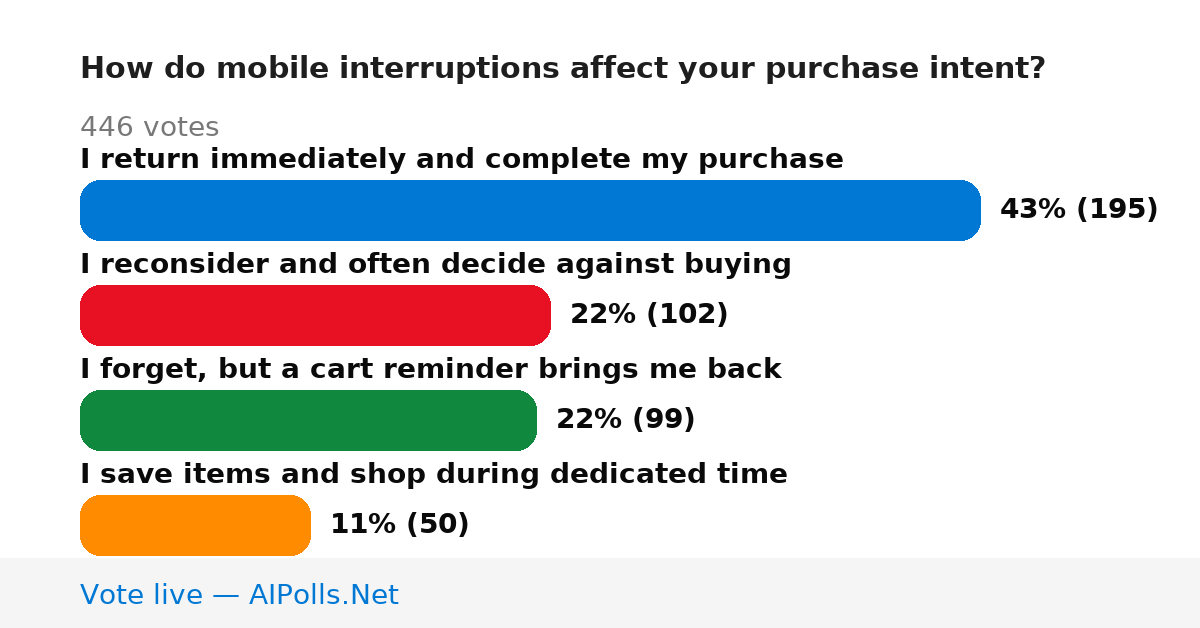 How do mobile interruptions affect your purchase intent?

446 votes

I return immediately and complete my purchase

43% (195)

I reconsider and often decide against buying

22% (102)

I forget, but a cart reminder brings me back

22% (99)

I save items and shop during dedicated time

11% (50)

Vote live — AIPolls.Net